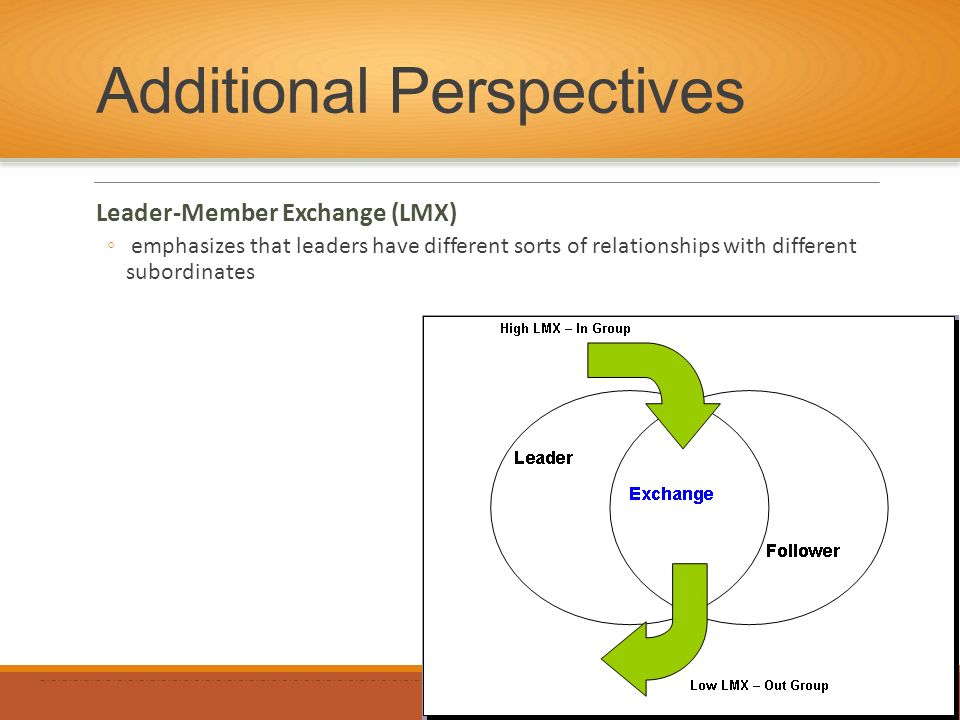 Additional Perspectives

Leader-Member Exchange (LMX)

◦ emphasizes that leaders have different sorts of relationships with different subordinates

High LMX – In Group

Leader

Exchange

Follower

Low LMX – Out Group